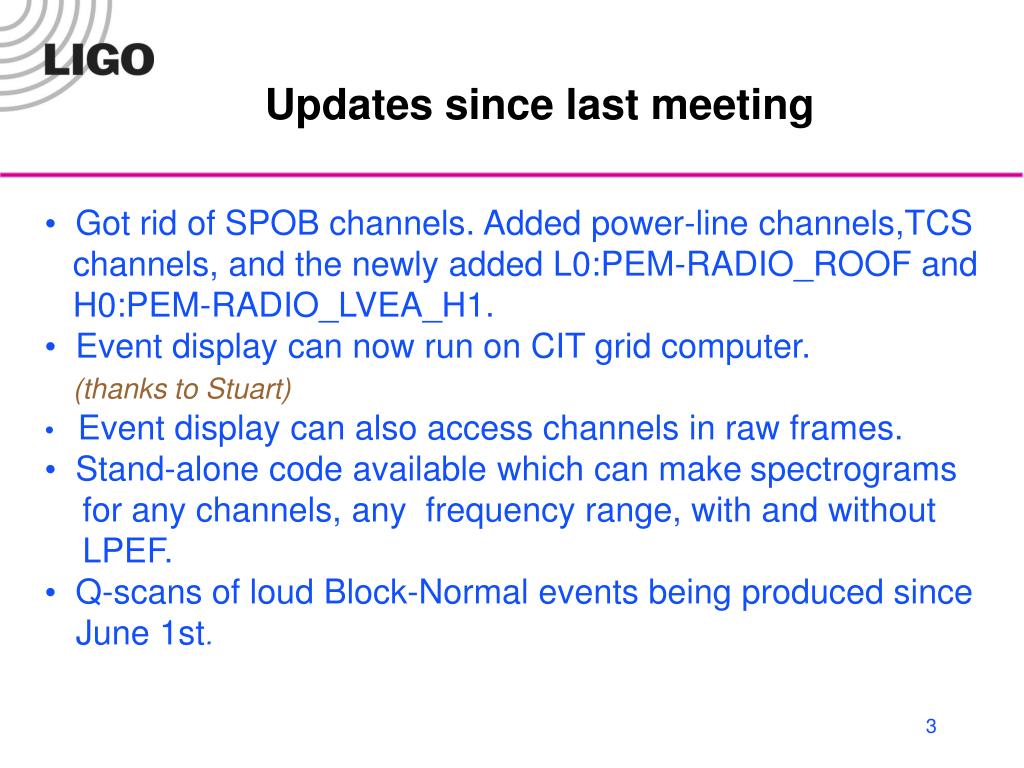 LIGO

Updates since last meeting

• Got rid of SPOB channels. Added power-line channels,TCS channels, and the newly added L0:PEM-RADIO_ROOF and H0:PEM-RADIO_LVEA_H1.
• Event display can now run on CIT grid computer.
(thanks to Stuart)
• Event display can also access channels in raw frames.
• Stand-alone code available which can make spectrograms for any channels, any frequency range, with and without LPEF.
• Q-scans of loud Block-Normal events being produced since June 1st.

3